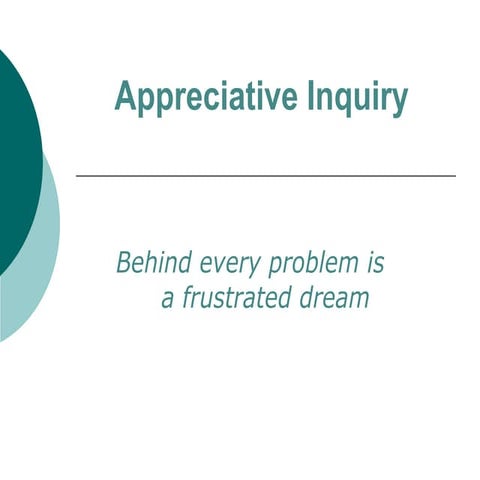 Appreciative Inquiry

Behind every problem is a frustrated dream